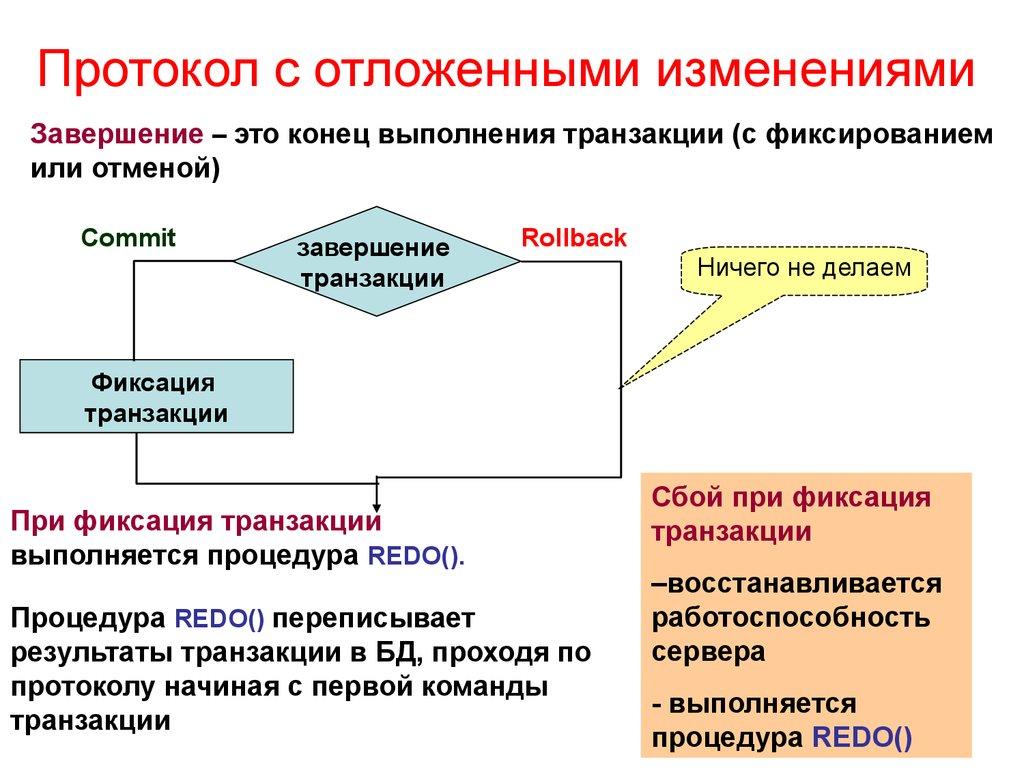 Протокол с отложенными изменениями

Завершение – это конец выполнения транзакции (с фиксированием или отменой)

Commit

завершение транзакции

Rollback

Ничего не делаем

Фиксация транзакции

При фиксация транзакции выполняется процедура REDO().

Процедура REDO() переписывает результаты транзакции в БД, проходя по протоколу начиная с первой команды транзакции

Сбой при фиксация транзакции

–восстанавливается работоспособность сервера

- выполняется процедура REDO()